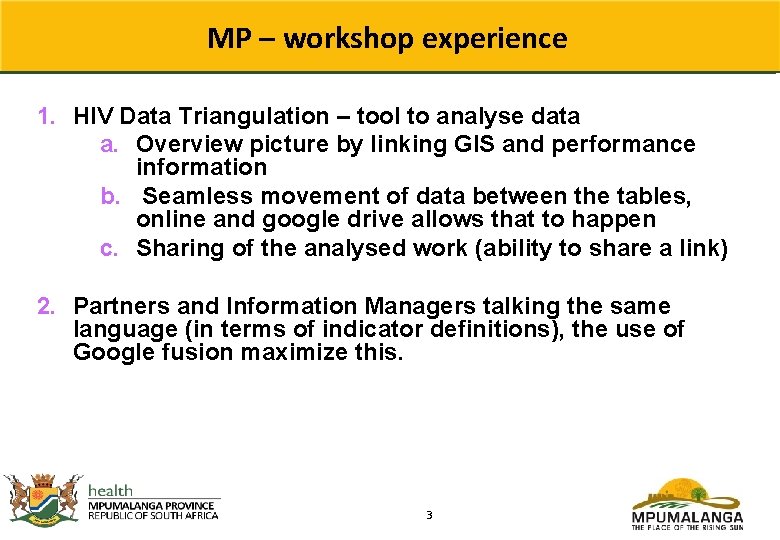 MP – workshop experience

1. HIV Data Triangulation – tool to analyse data
a. Overview picture by linking GIS and performance information
b. Seamless movement of data between the tables, online and google drive allows that to happen
c. Sharing of the analysed work (ability to share a link)

2. Partners and Information Managers talking the same language (in terms of indicator definitions), the use of Google fusion maximize this.

health
MPUMALANGA PROVINCE
REPUBLIC OF SOUTH AFRICA

3

MPUMALANGA
THE PLACE OF THE RISING SUN